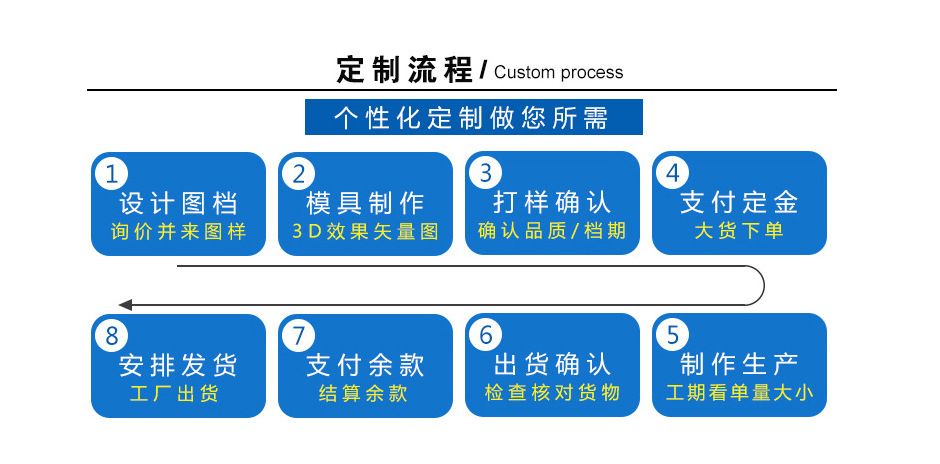 定制流程 / Custom process

个性化定制做您所需

1
设计图档
询价并来图样

2
模具制作
3D效果矢量图

3
打样确认
确认品质/档期

4
支付定金
大货下单

8
安排发货
工厂出货

7
支付余款
结算余款

6
出货确认
检查核对货物

5
制作生产
工期看单量大小